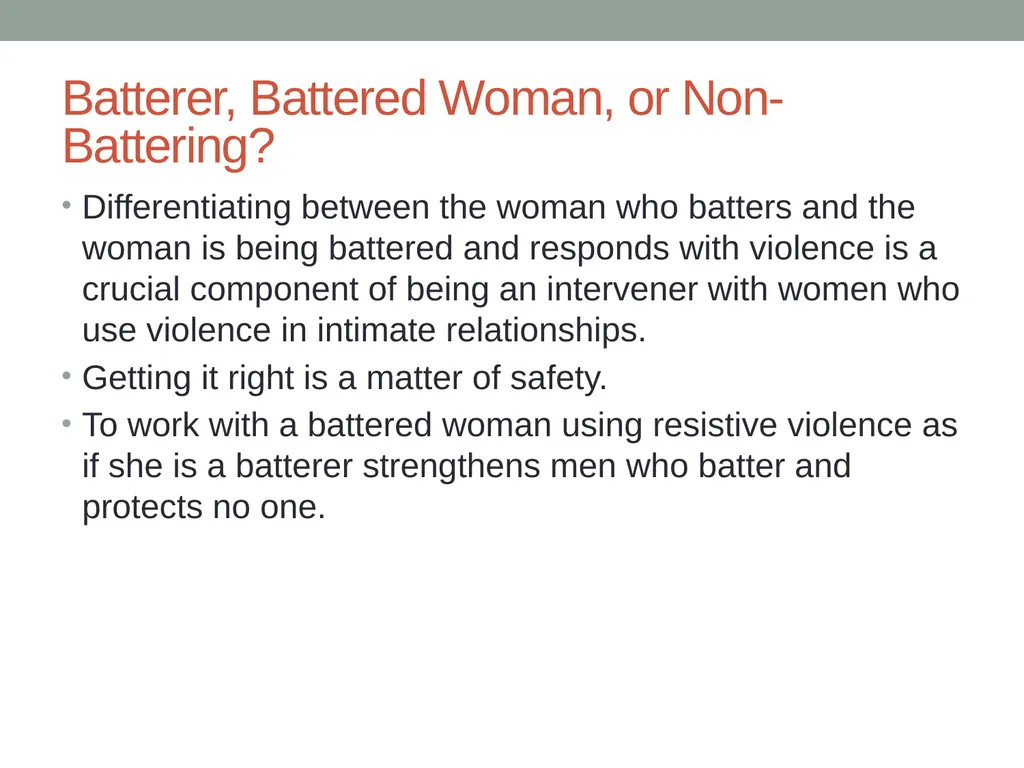 Batterer, Battered Woman, or Non-Battering?

• Differentiating between the woman who batters and the woman is being battered and responds with violence is a crucial component of being an intervener with women who use violence in intimate relationships.
• Getting it right is a matter of safety.
• To work with a battered woman using resistive violence as if she is a batterer strengthens men who batter and protects no one.